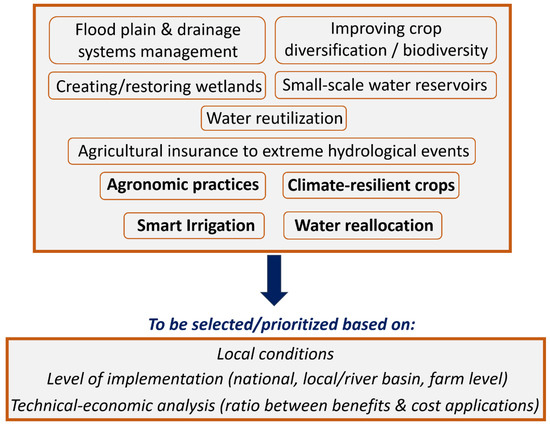 Flood plain & drainage systems management

Improving crop diversification / biodiversity

Creating/restoring wetlands

Small-scale water reservoirs

Water reutilization

Agricultural insurance to extreme hydrological events

Agronomic practices

Climate-resilient crops

Smart Irrigation

Water reallocation

To be selected/prioritized based on:

Local conditions

Level of implementation (national, local/river basin, farm level)

Technical-economic analysis (ratio between benefits & cost applications)